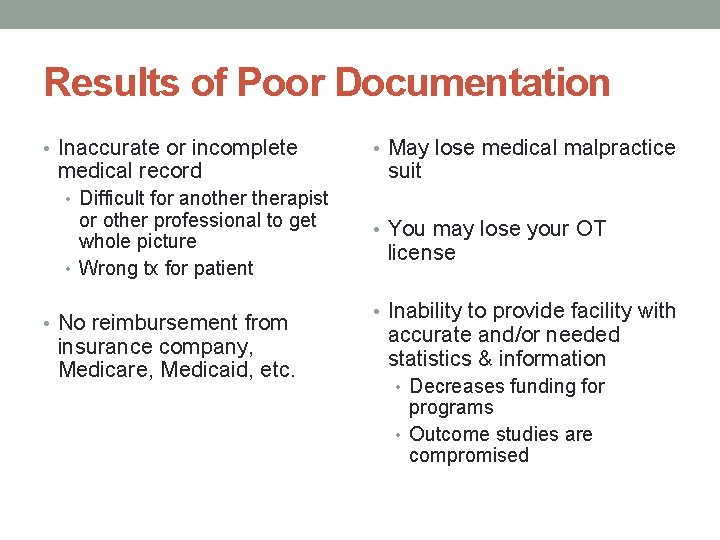 Results of Poor Documentation

• Inaccurate or incomplete medical record
  • Difficult for another therapist or other professional to get whole picture
  • Wrong tx for patient

• No reimbursement from insurance company, Medicare, Medicaid, etc.

• May lose medical malpractice suit

• You may lose your OT license

• Inability to provide facility with accurate and/or needed statistics & information
  • Decreases funding for programs
  • Outcome studies are compromised